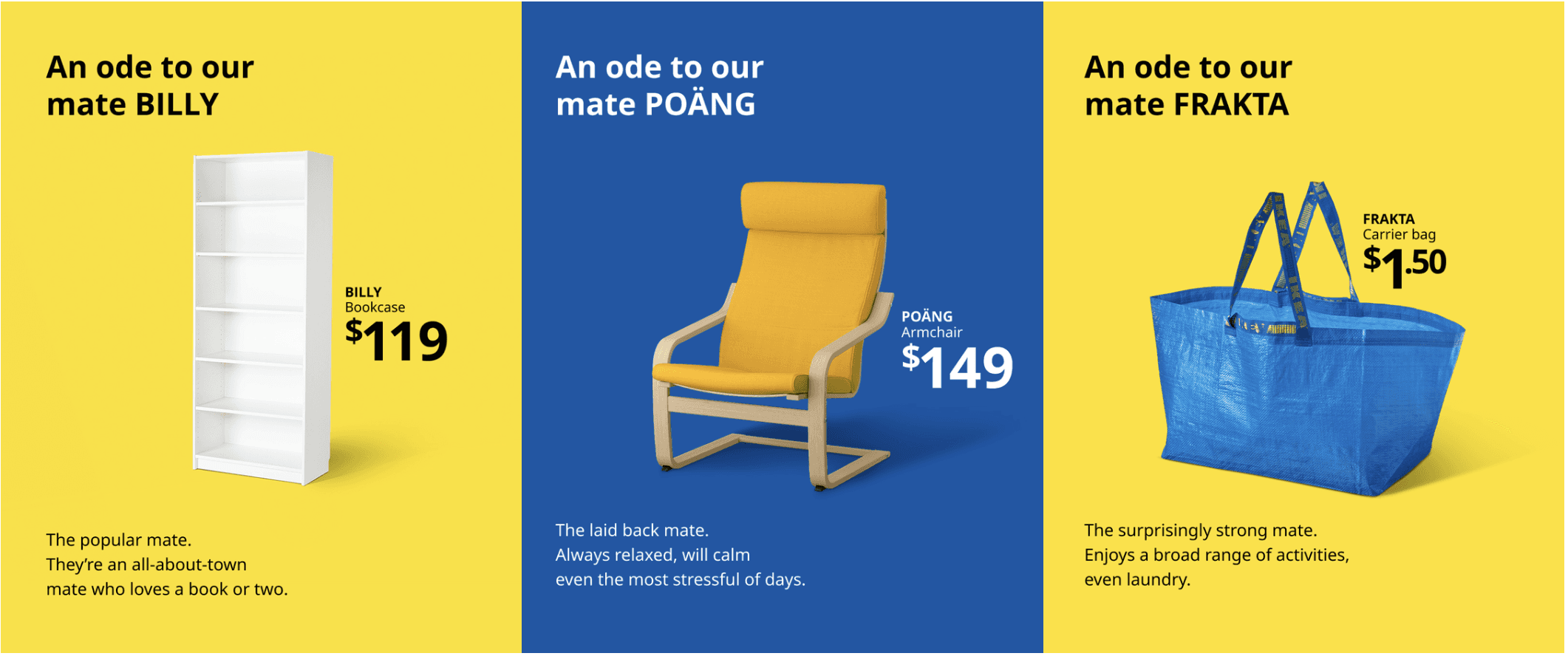 An ode to our mate BILLY

BILLY
Bookcase
$119

The popular mate.
They're an all-about-town mate who loves a book or two.

An ode to our mate POÄNG

POÄNG
Armchair
$149

The laid back mate.
Always relaxed, will calm even the most stressful of days.

An ode to our mate FRAKTA

FRAKTA
Carrier bag
$1.50

The surprisingly strong mate.
Enjoys a broad range of activities, even laundry.